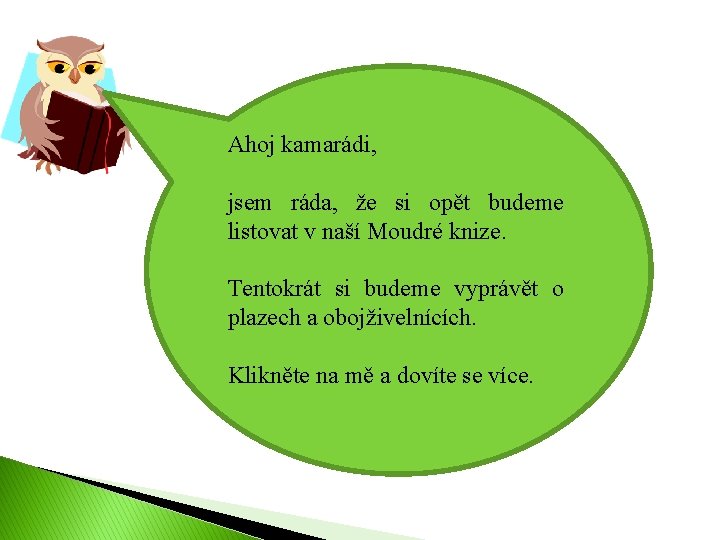 Ahoj kamarádi,

jsem ráda, že si opět budeme listovat v naší Moudré knize.

Tentokrát si budeme vyprávět o plazech a obojživelnících.

Klikněte na mě a dovíte se více.